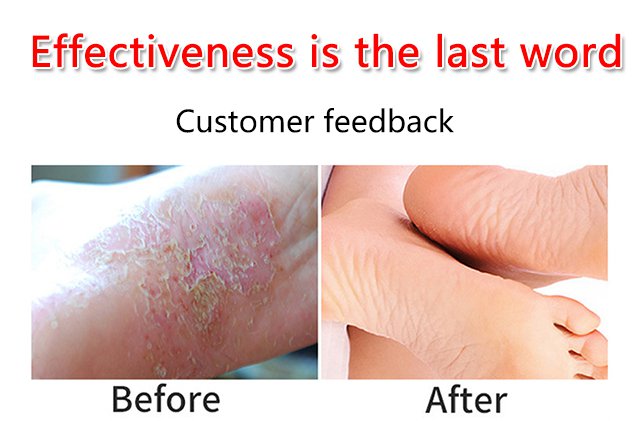 Effectiveness is the last word

Customer feedback

Before

After